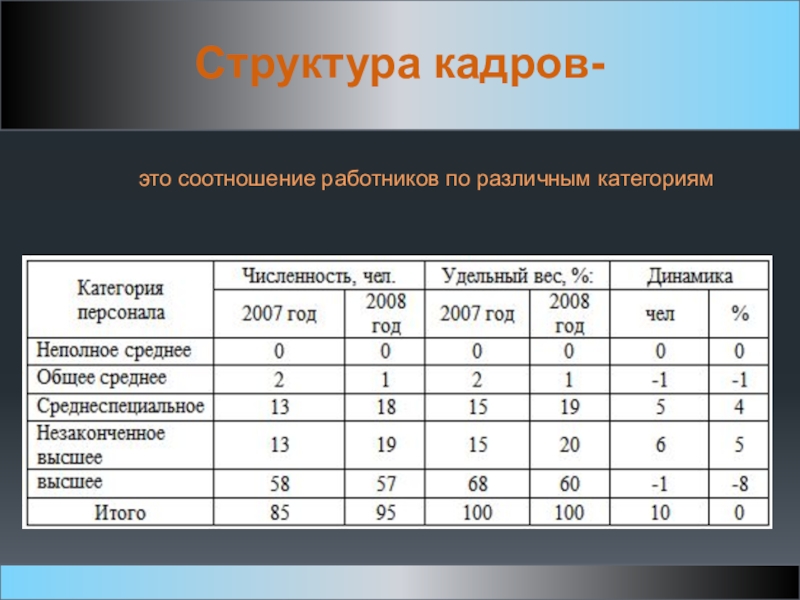 Структура кадров-

это соотношение работников по различным категориям

| Категория персонала | Численность, чел. | | Удельный вес, %: | | Динамика | |
|---|---|---|---|---|---|---|
| | 2007 год | 2008 год | 2007 год | 2008 год | чел | % |
| Неполное среднее | 0 | 0 | 0 | 0 | 0 | 0 |
| Общее среднее | 2 | 1 | 2 | 1 | -1 | -1 |
| Среднеспециальное | 13 | 18 | 15 | 19 | 5 | 4 |
| Незаконченное высшее | 13 | 19 | 15 | 20 | 6 | 5 |
| высшее | 58 | 57 | 68 | 60 | -1 | -8 |
| Итого | 85 | 95 | 100 | 100 | 10 | 0 |